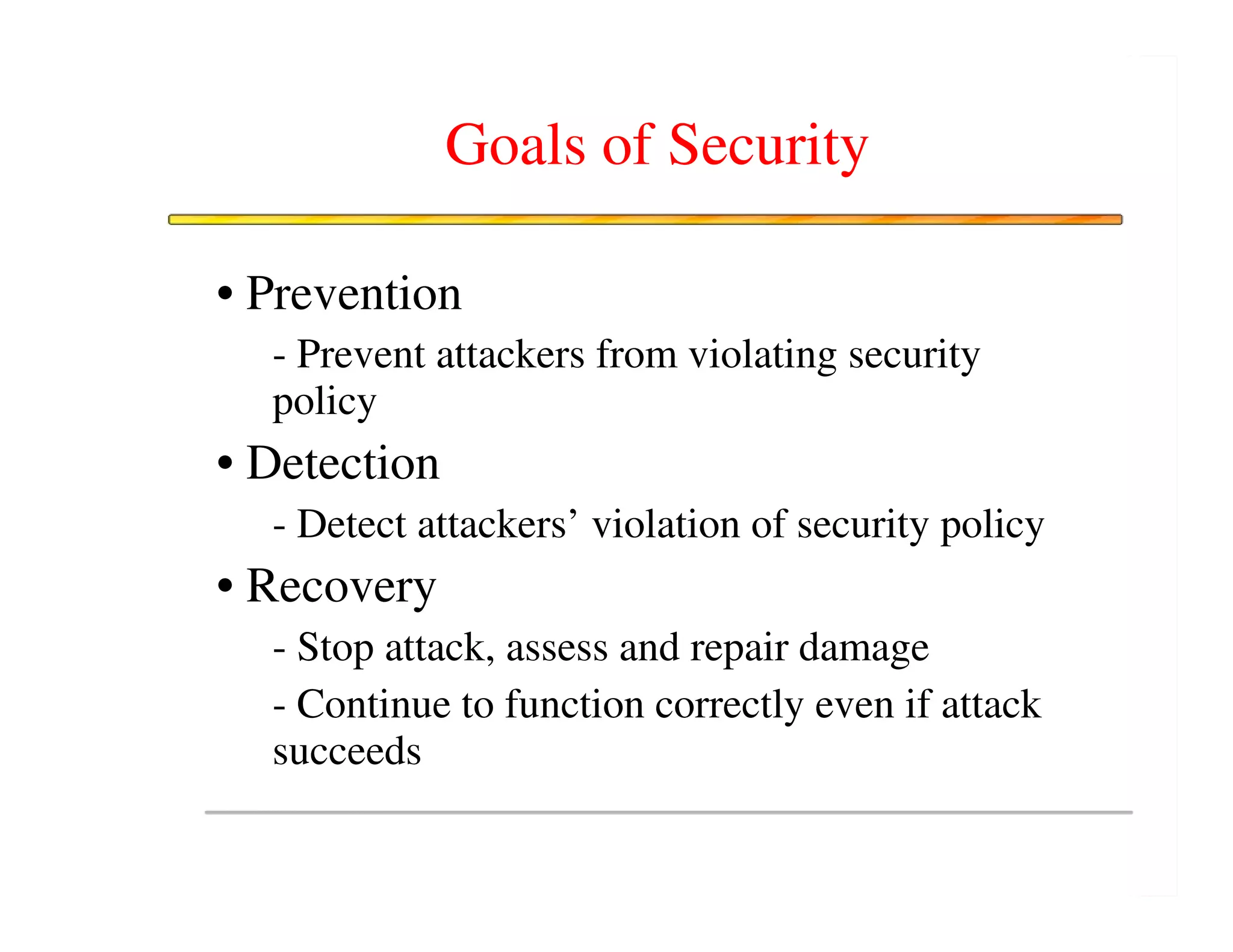 Goals of Security

• Prevention

- Prevent attackers from violating security policy

• Detection

- Detect attackers’ violation of security policy

• Recovery

- Stop attack, assess and repair damage

- Continue to function correctly even if attack succeeds